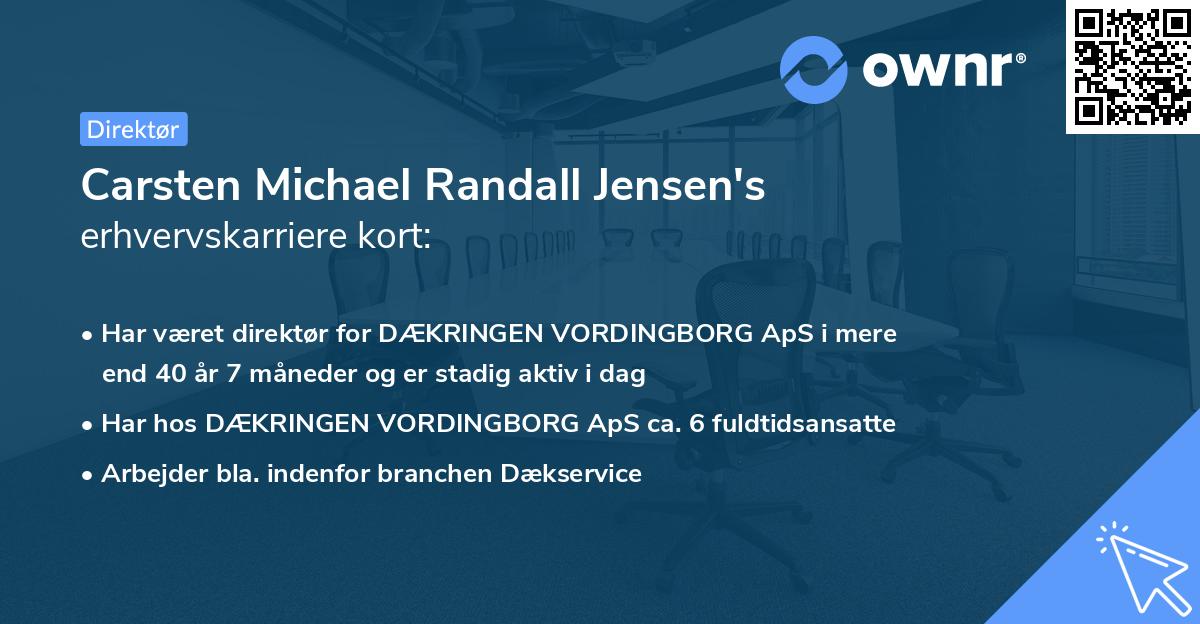 ownr®

Direktør

Carsten Michael Randall Jensen's
erhvervskarriere kort:

• Har været direktør for DÆKRINGEN VORDINGBORG ApS i mere end 40 år 7 måneder og er stadig aktiv i dag

• Har hos DÆKRINGEN VORDINGBORG ApS ca. 6 fuldtidsansatte

• Arbejder bla. indenfor branchen Dækservice